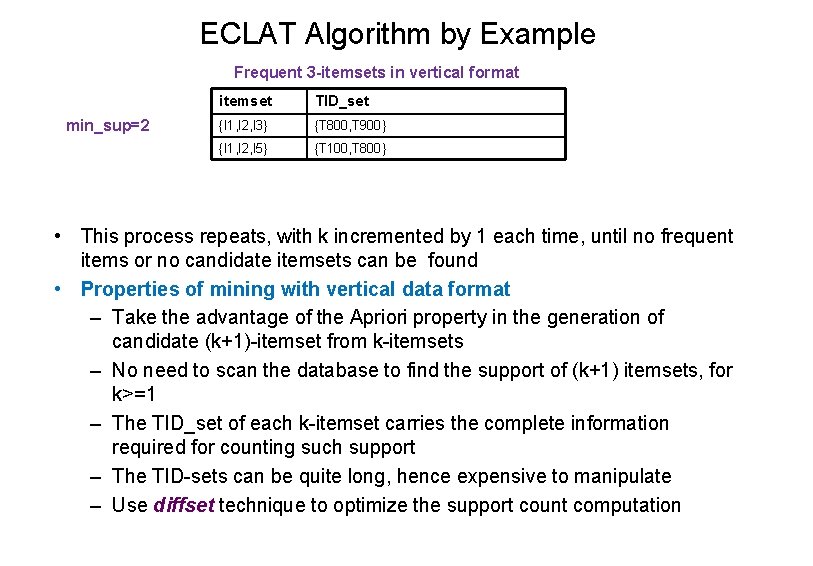 ECLAT Algorithm by Example

Frequent 3-itemsets in vertical format

min_sup=2

| itemset | TID_set |
|---|---|
| {I1,I2,I3} | {T800,T900} |
| {I1,I2,I5} | {T100,T800} |

• This process repeats, with k incremented by 1 each time, until no frequent items or no candidate itemsets can be found

• Properties of mining with vertical data format

– Take the advantage of the Apriori property in the generation of candidate (k+1)-itemset from k-itemsets

– No need to scan the database to find the support of (k+1) itemsets, for k>=1

– The TID_set of each k-itemset carries the complete information required for counting such support

– The TID-sets can be quite long, hence expensive to manipulate

– Use diffset technique to optimize the support count computation